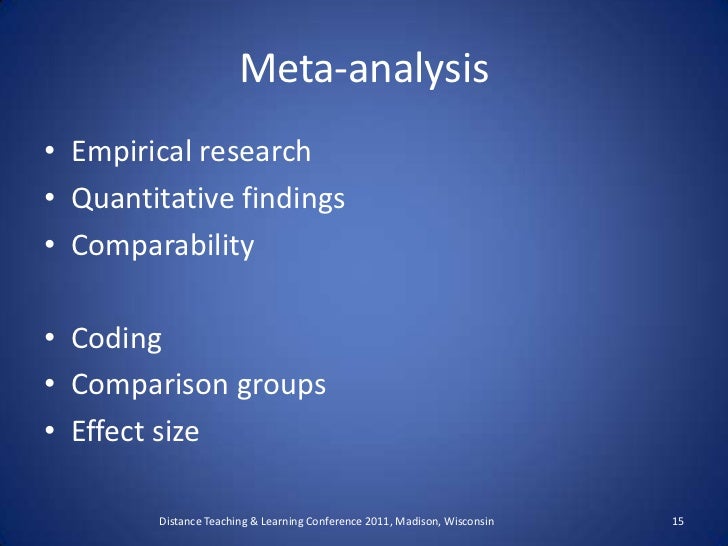 Meta-analysis

• Empirical research
• Quantitative findings
• Comparability

• Coding
• Comparison groups
• Effect size

Distance Teaching & Learning Conference 2011, Madison, Wisconsin

15